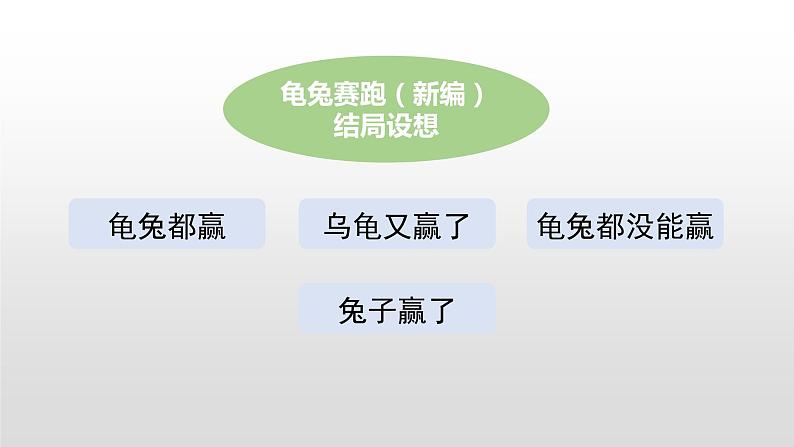 龟兔赛跑（新编）
结局设想

龟兔都赢

乌龟又赢了

龟兔都没能赢

兔子赢了